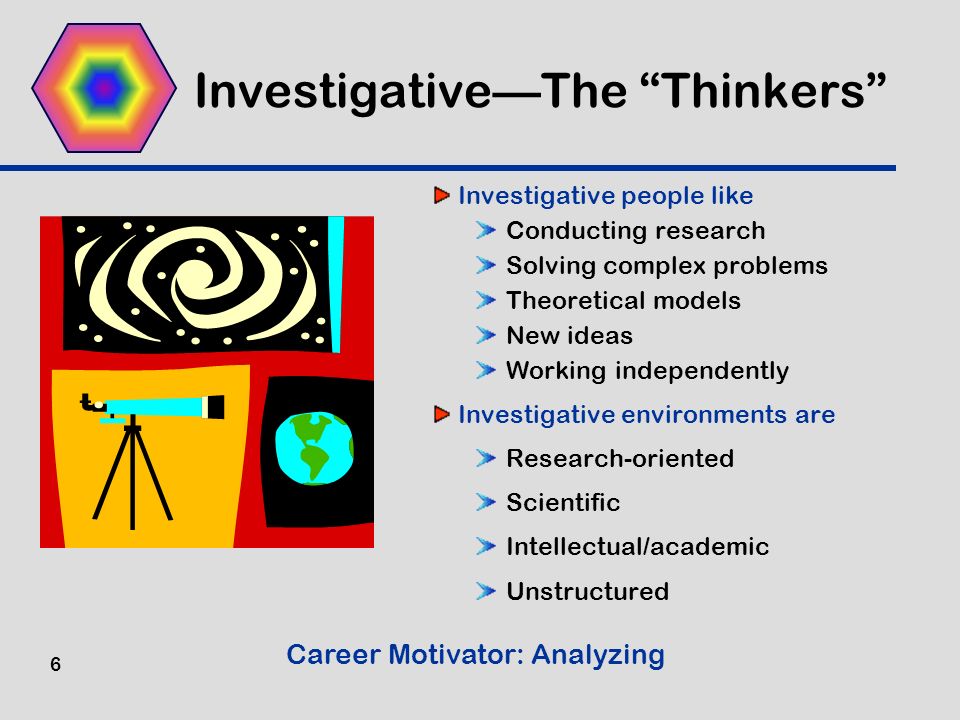 Investigative—The “Thinkers”

Investigative people like
Conducting research
Solving complex problems
Theoretical models
New ideas
Working independently

Investigative environments are
Research-oriented
Scientific
Intellectual/academic
Unstructured

Career Motivator: Analyzing

6